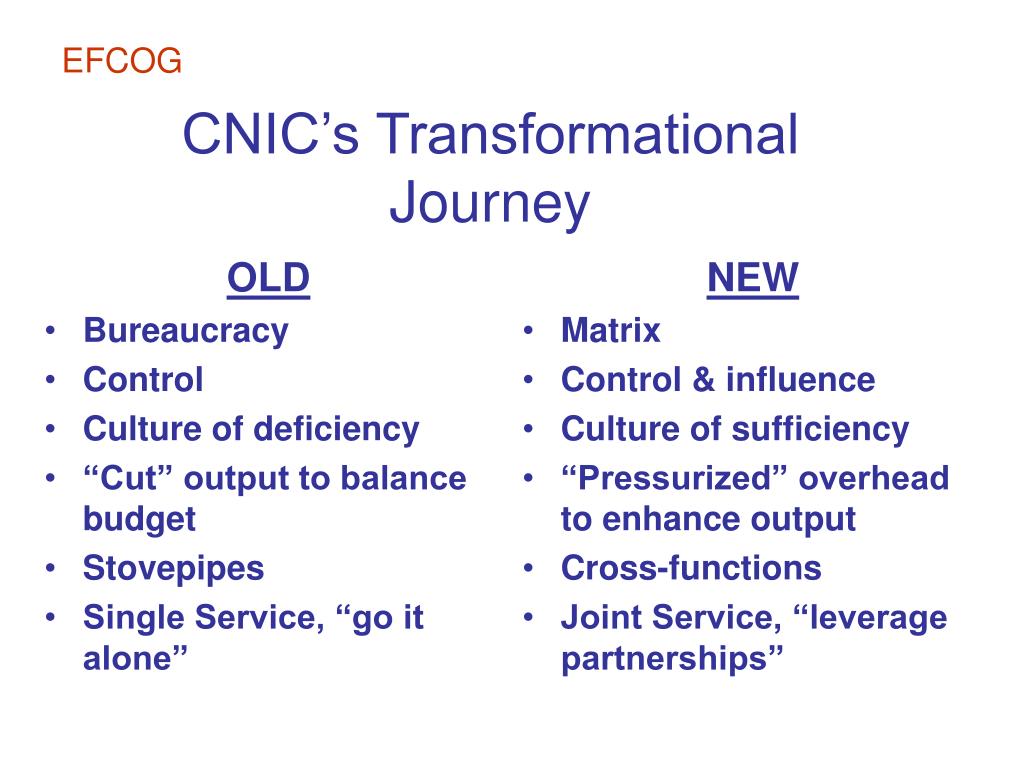 EFCOG

CNIC’s Transformational Journey

OLD
• Bureaucracy
• Control
• Culture of deficiency
• “Cut” output to balance budget
• Stovepipes
• Single Service, “go it alone”

NEW
• Matrix
• Control & influence
• Culture of sufficiency
• “Pressurized” overhead to enhance output
• Cross-functions
• Joint Service, “leverage partnerships”